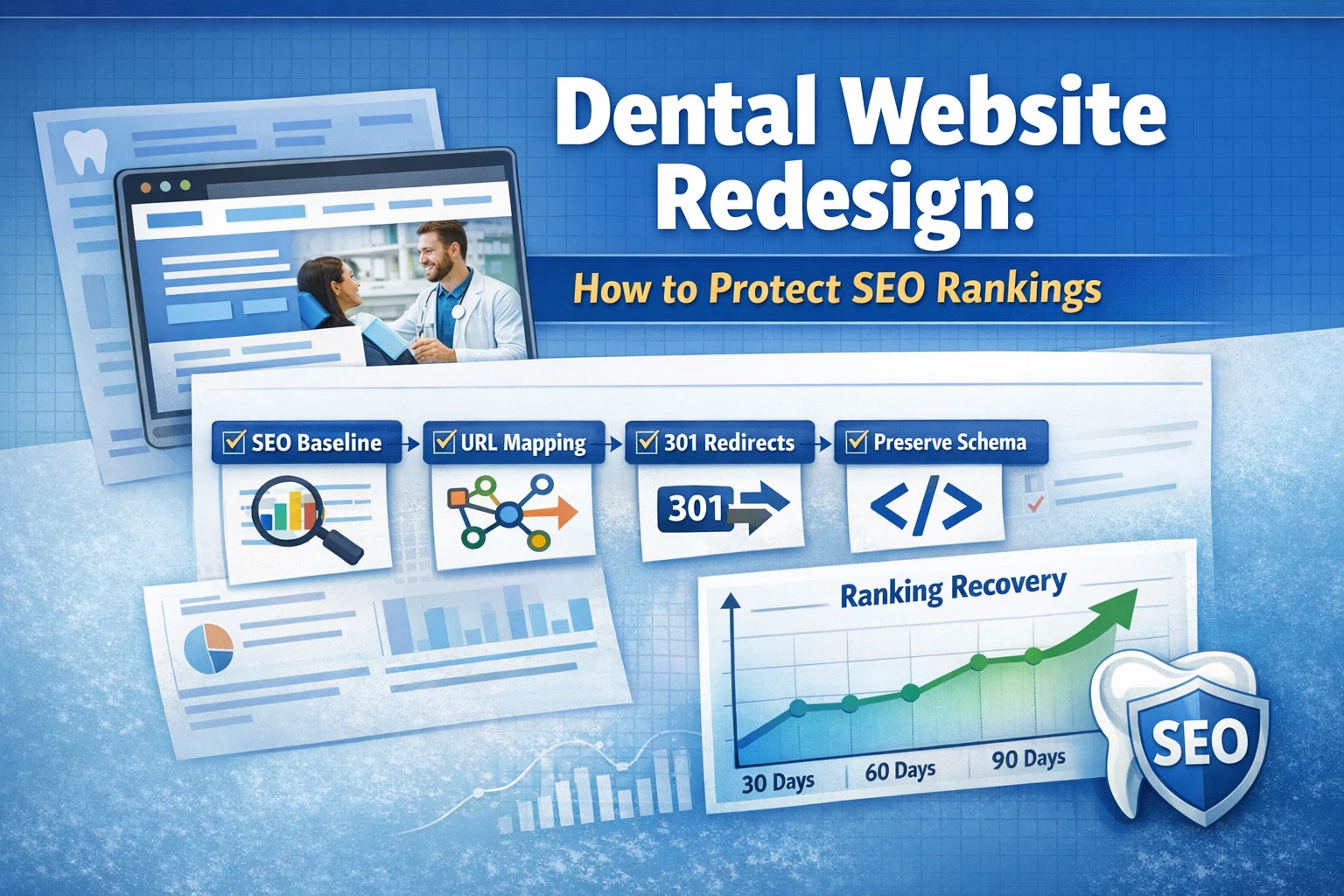 Dental Website Redesign:

How to Protect SEO Rankings

SEO Baseline

URL Mapping

301 Redirects

Preserve Schema

301

</>

Ranking Recovery

30 Days

60 Days

90 Days

SEO